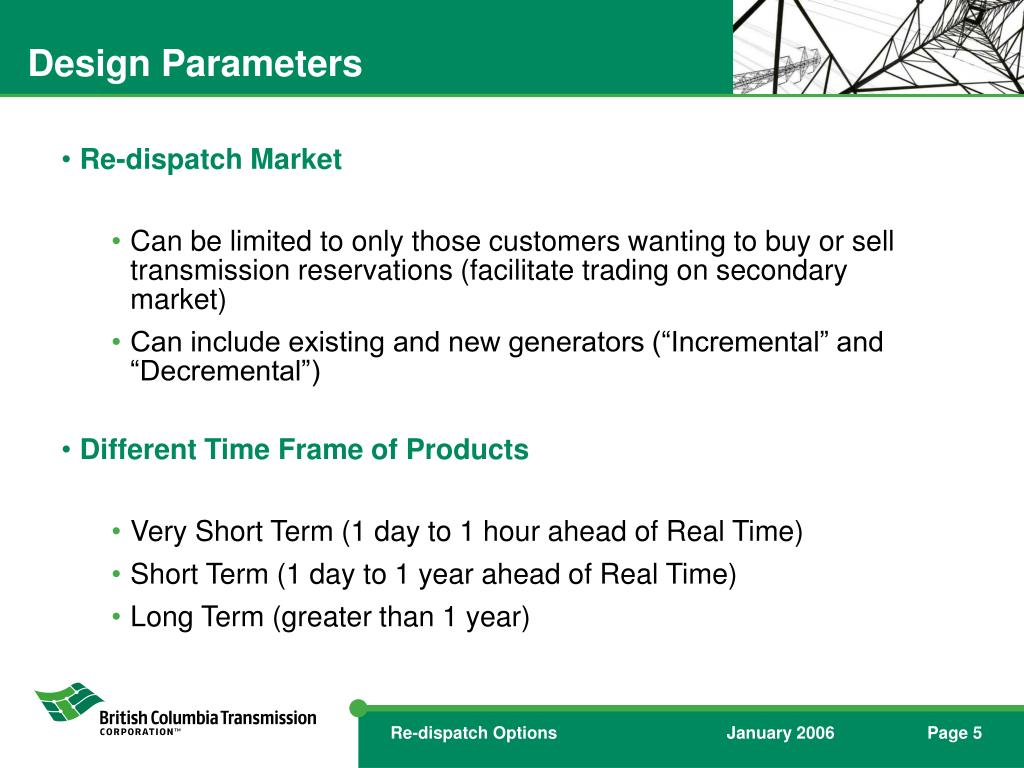 Design Parameters

• Re-dispatch Market

• Can be limited to only those customers wanting to buy or sell transmission reservations (facilitate trading on secondary market)

• Can include existing and new generators (“Incremental” and “Decremental”)

• Different Time Frame of Products

• Very Short Term (1 day to 1 hour ahead of Real Time)

• Short Term (1 day to 1 year ahead of Real Time)

• Long Term (greater than 1 year)

British Columbia Transmission CORPORATION™

Re-dispatch Options

January 2006

Page 5